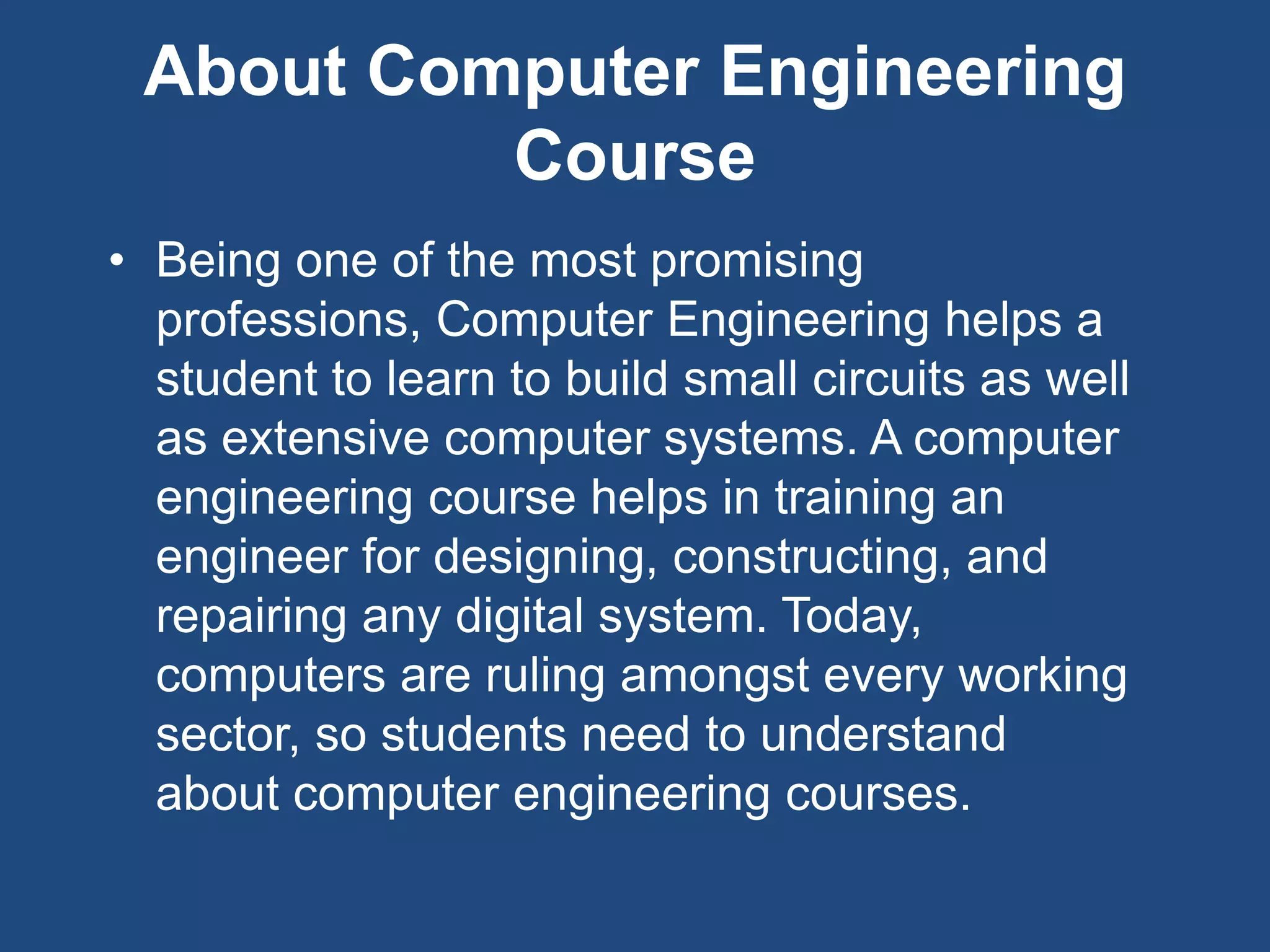 About Computer Engineering Course

• Being one of the most promising professions, Computer Engineering helps a student to learn to build small circuits as well as extensive computer systems. A computer engineering course helps in training an engineer for designing, constructing, and repairing any digital system. Today, computers are ruling amongst every working sector, so students need to understand about computer engineering courses.